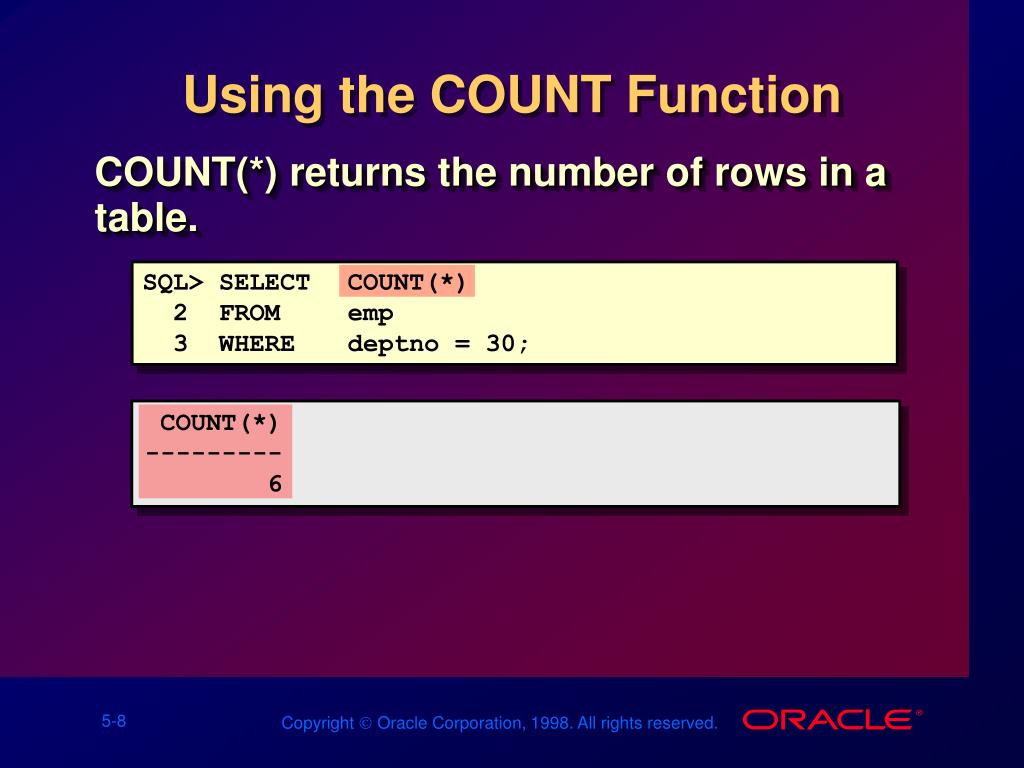 Using the COUNT Function

COUNT(*) returns the number of rows in a table.

SQL> SELECT COUNT(*)
  2  FROM emp
  3  WHERE deptno = 30;

COUNT(*)
---------
6

5-8

Copyright © Oracle Corporation, 1998. All rights reserved.

ORACLE®